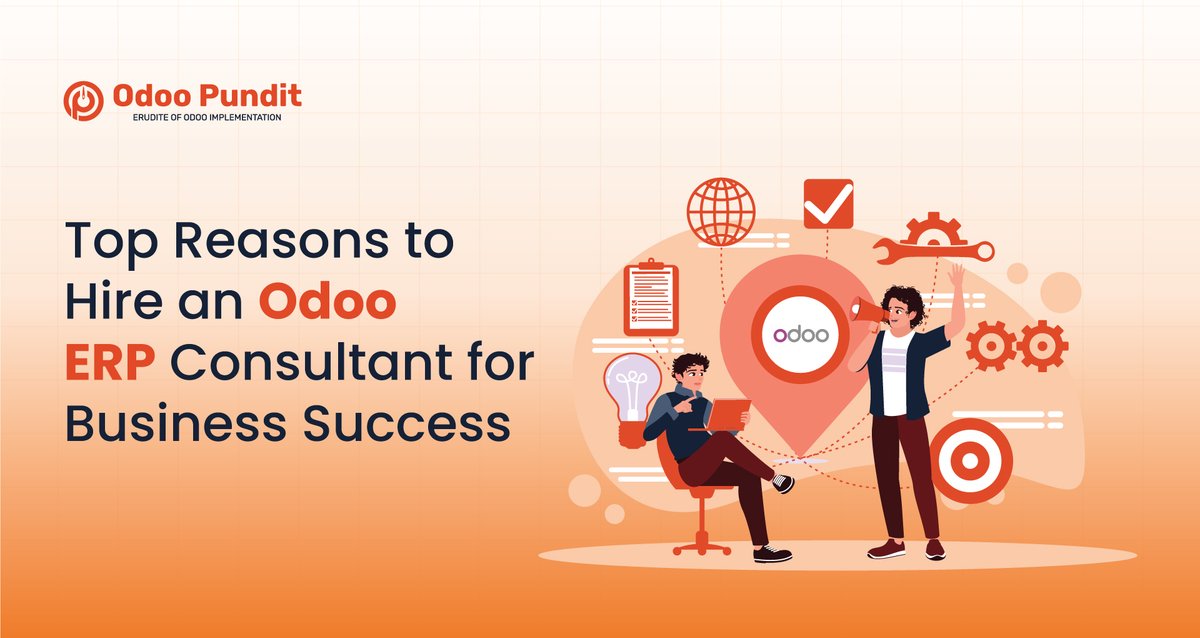 Odoo Pundit
ERUDITE OF ODOO IMPLEMENTATION

Top Reasons to Hire an Odoo ERP Consultant for Business Success

odoo